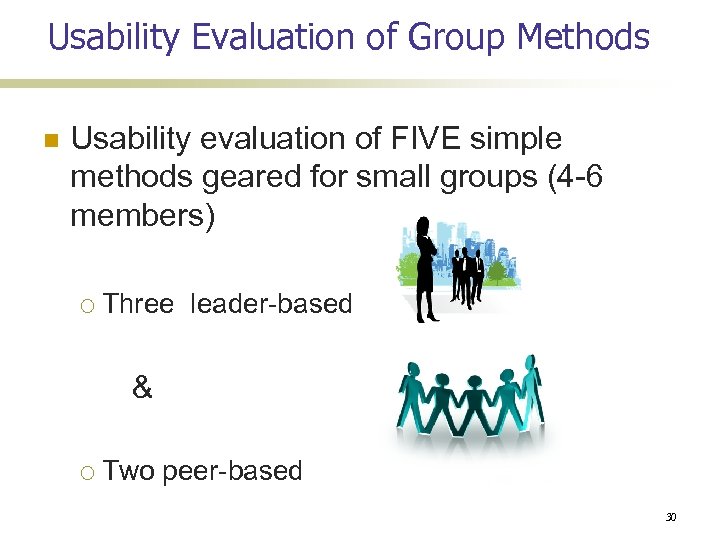 Usability Evaluation of Group Methods

Usability evaluation of FIVE simple methods geared for small groups (4-6 members)

Three  leader-based

&

Two peer-based

30